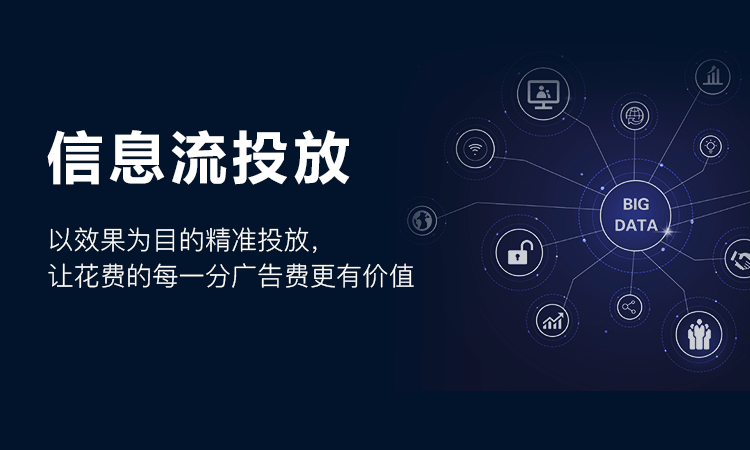 信息流投放

以效果为目的精准投放，
让花费的每一分广告费更有价值

BIG
DATA